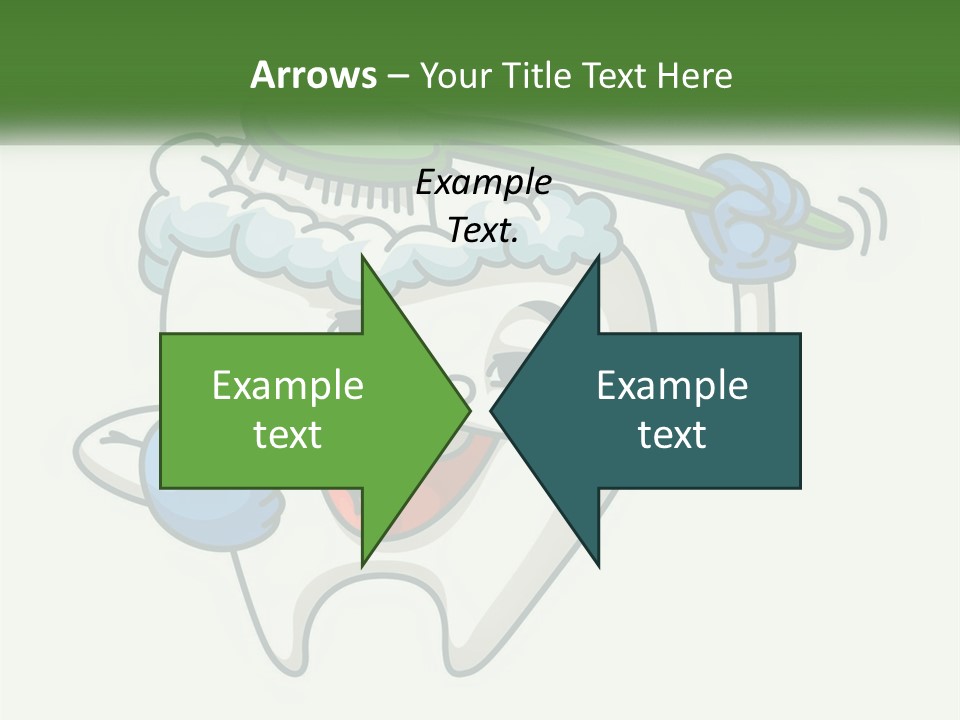 Arrows – Your Title Text Here

Example Text.

Example text

Example text